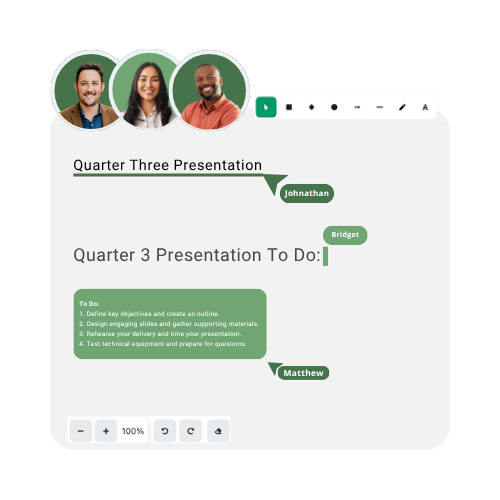 A

Quarter Three Presentation

Johnathan

Bridget

Quarter 3 Presentation To Do:

To Do:
1. Define key objectives and create an outline.
2. Design engaging slides and gather supporting materials.
3. Rehearse your delivery and time your presentation.
4. Test technical equipment and prepare for questions.

Matthew

−
+
100%